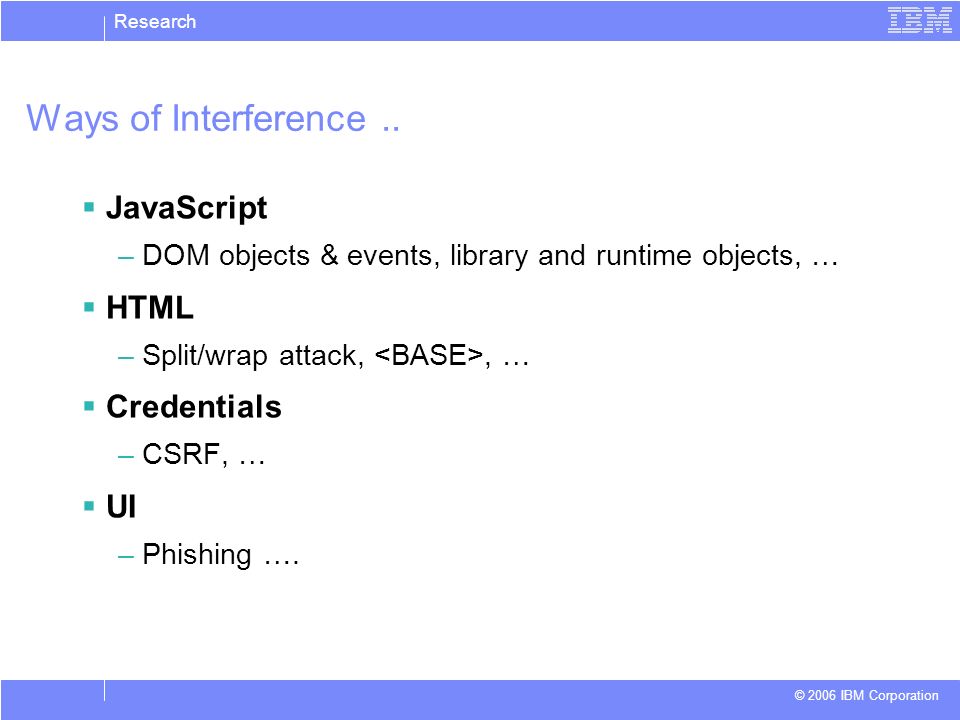 Research

IBM

Ways of Interference ..

▪ JavaScript
– DOM objects & events, library and runtime objects, …

▪ HTML
– Split/wrap attack, <BASE>, …

▪ Credentials
– CSRF, …

▪ UI
– Phishing ….

© 2006 IBM Corporation